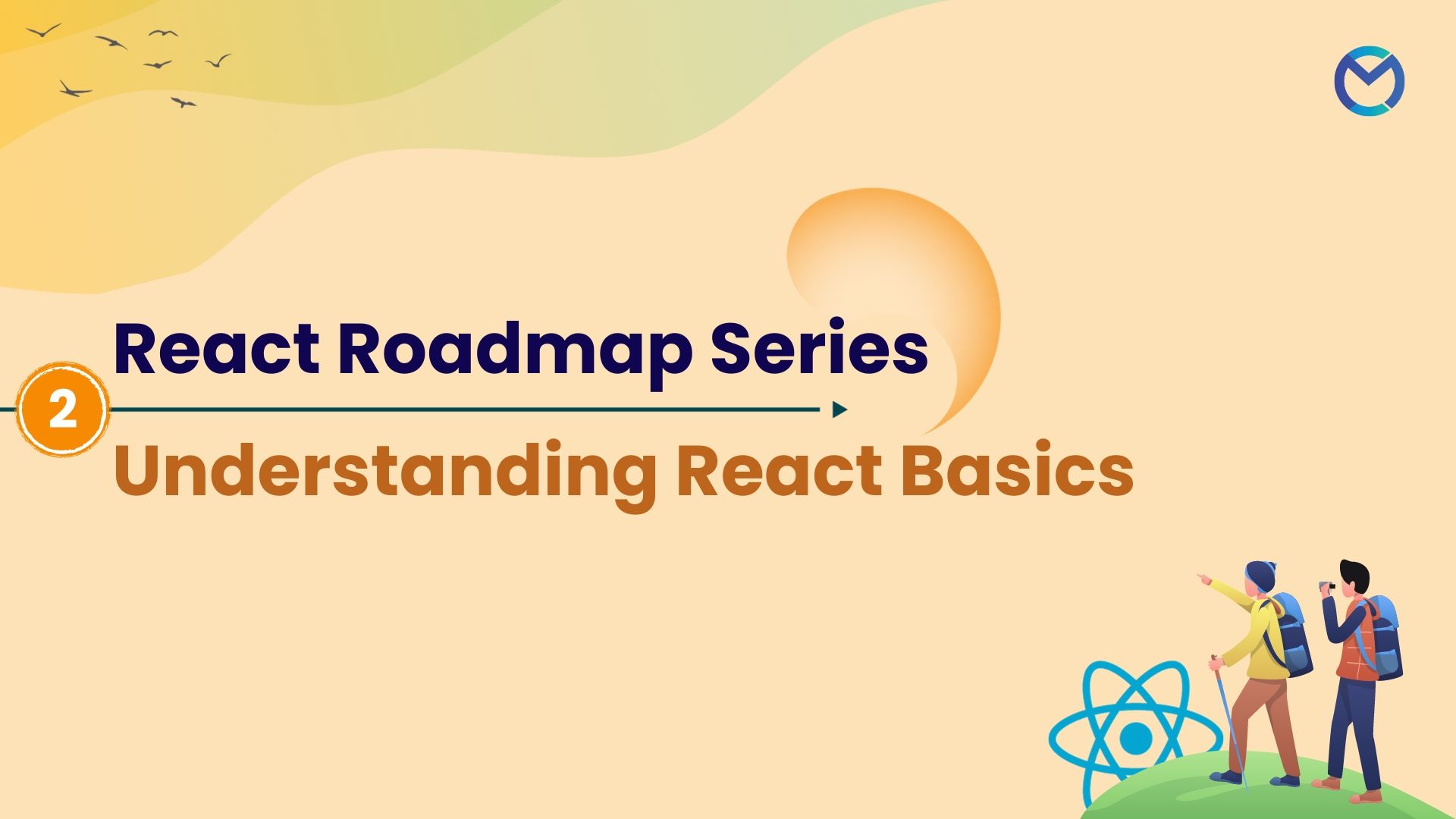 React Roadmap Series

2

Understanding React Basics